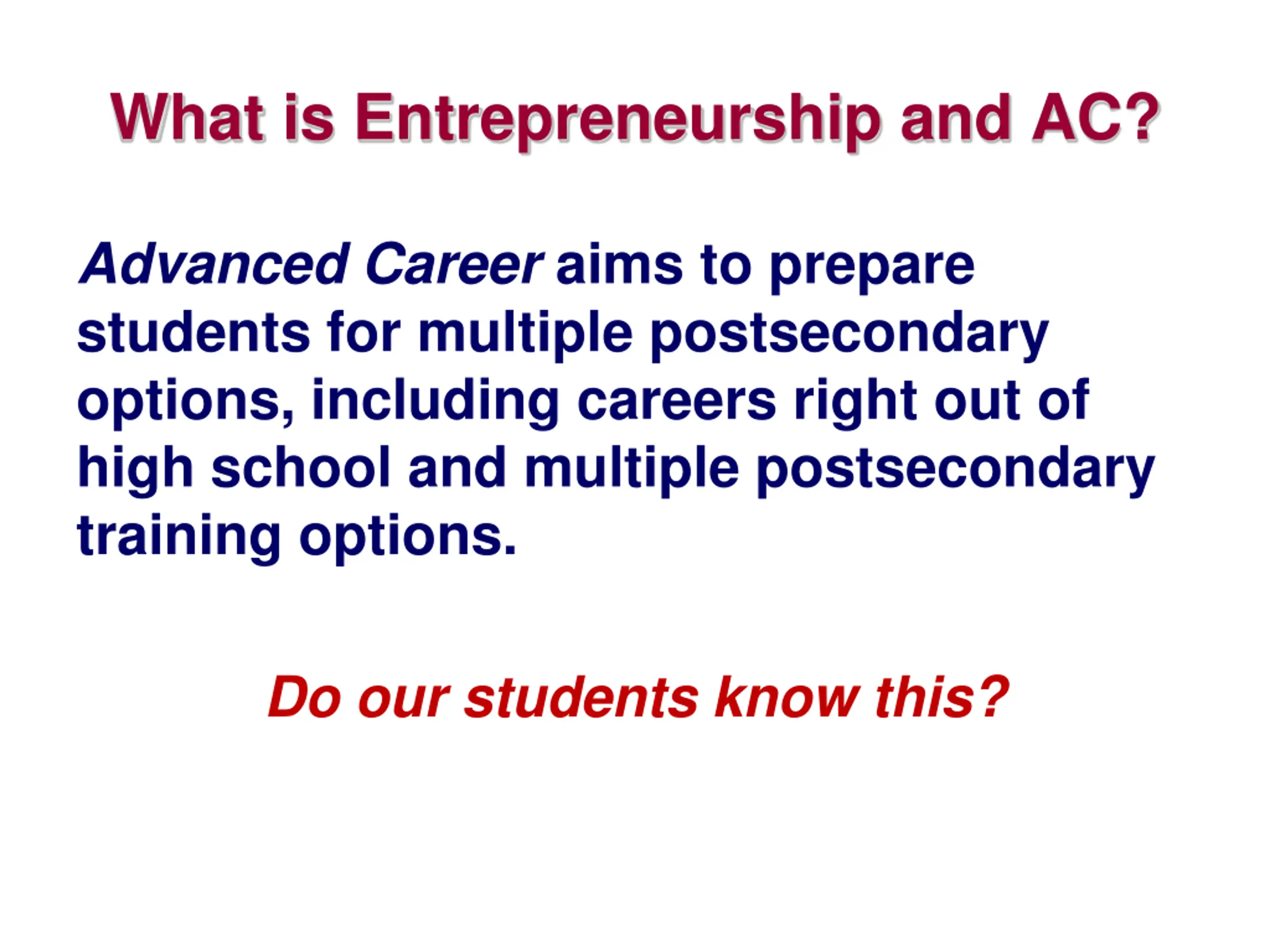 What is Entrepreneurship and AC?

Advanced Career aims to prepare students for multiple postsecondary options, including careers right out of high school and multiple postsecondary training options.

Do our students know this?